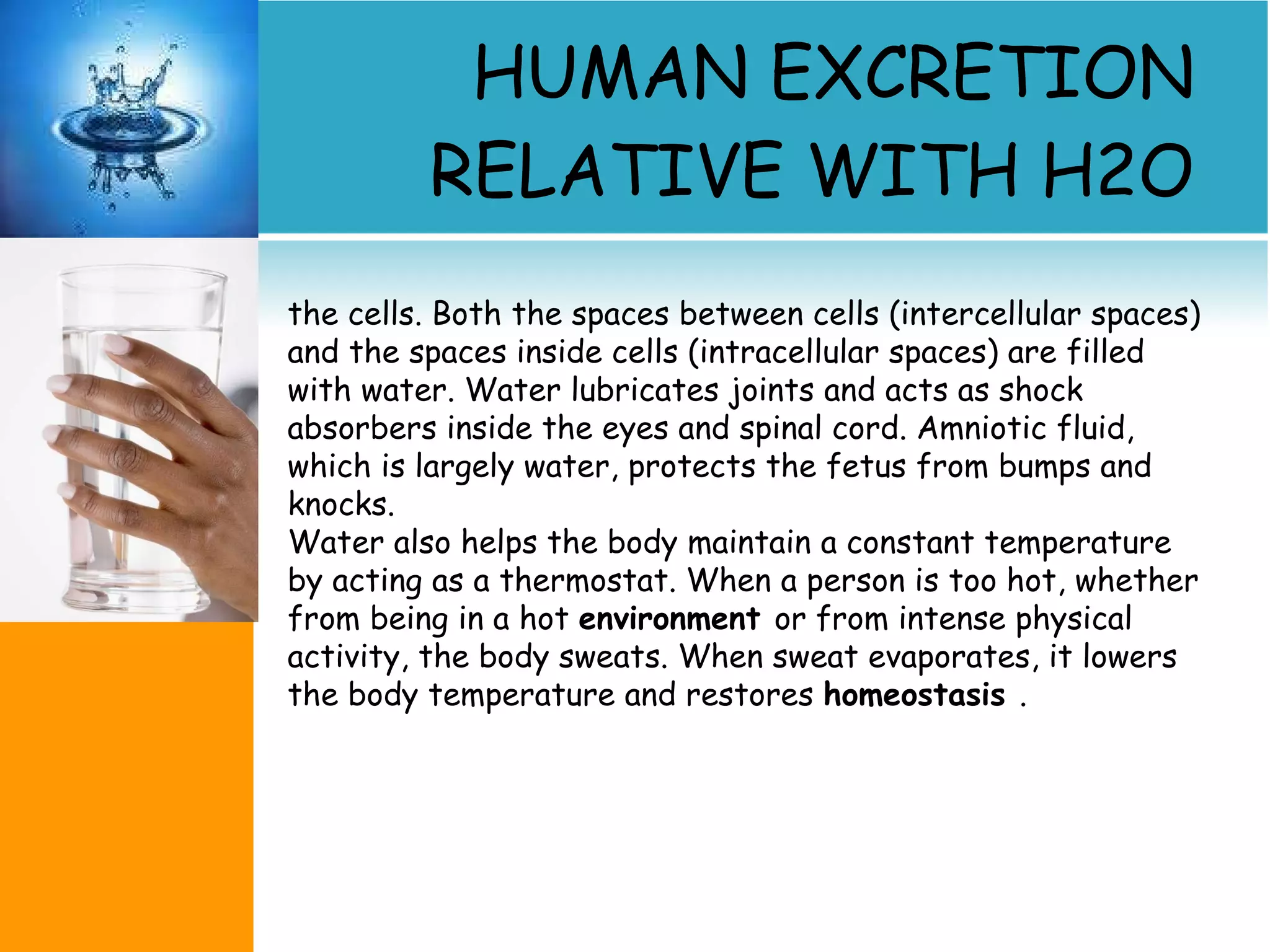 HUMAN EXCRETION RELATIVE WITH H2O

the cells. Both the spaces between cells (intercellular spaces) and the spaces inside cells (intracellular spaces) are filled with water. Water lubricates joints and acts as shock absorbers inside the eyes and spinal cord. Amniotic fluid, which is largely water, protects the fetus from bumps and knocks.
Water also helps the body maintain a constant temperature by acting as a thermostat. When a person is too hot, whether from being in a hot environment or from intense physical activity, the body sweats. When sweat evaporates, it lowers the body temperature and restores homeostasis .